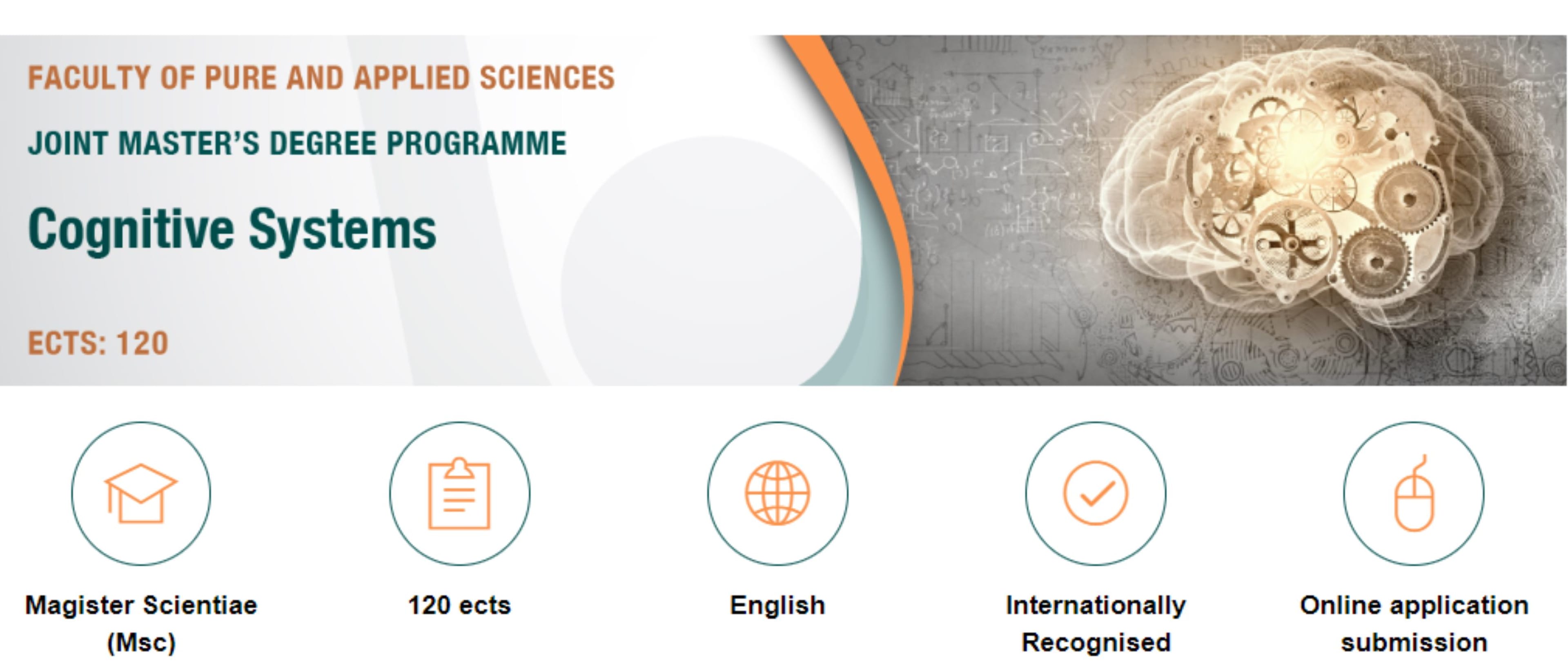 FACULTY OF PURE AND APPLIED SCIENCES

JOINT MASTER'S DEGREE PROGRAMME

Cognitive Systems

ECTS: 120

Magister Scientiae (Msc)

120 ects

English

Internationally Recognised

Online application submission